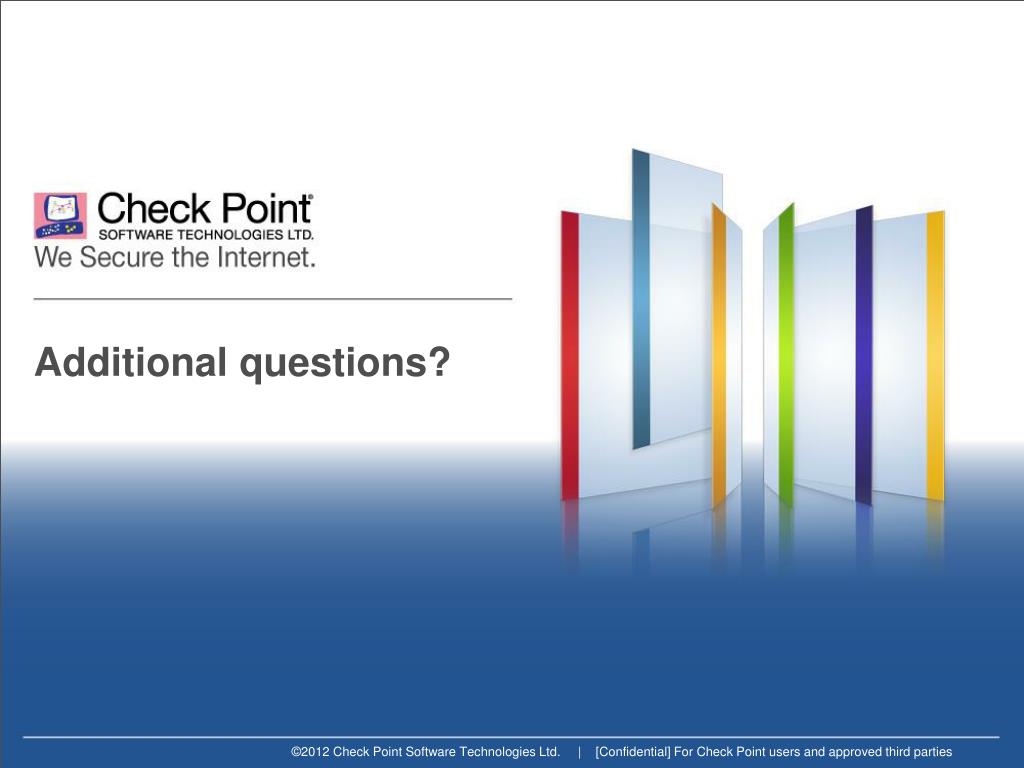 Check Point®
SOFTWARE TECHNOLOGIES LTD.
We Secure the Internet.

Additional questions?

©2012 Check Point Software Technologies Ltd. | [Confidential] For Check Point users and approved third parties